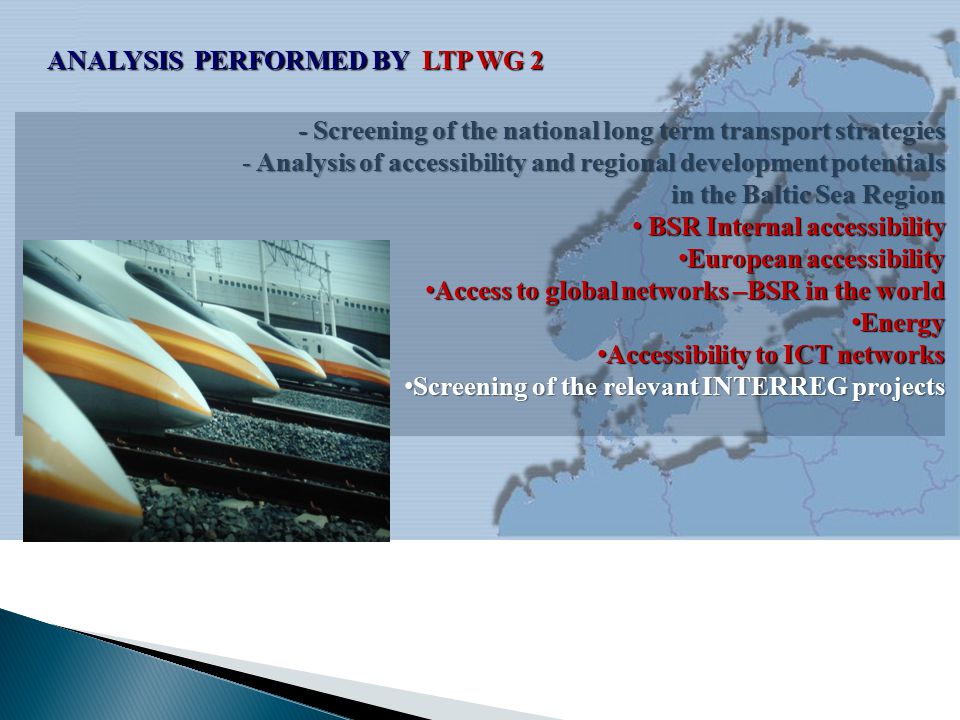 ANALYSIS PERFORMED BY LTP WG 2

- Screening of the national long term transport strategies
- Analysis of accessibility and regional development potentials in the Baltic Sea Region
• BSR Internal accessibility
•European accessibility
•Access to global networks –BSR in the world
•Energy
•Accessibility to ICT networks
•Screening of the relevant INTERREG projects